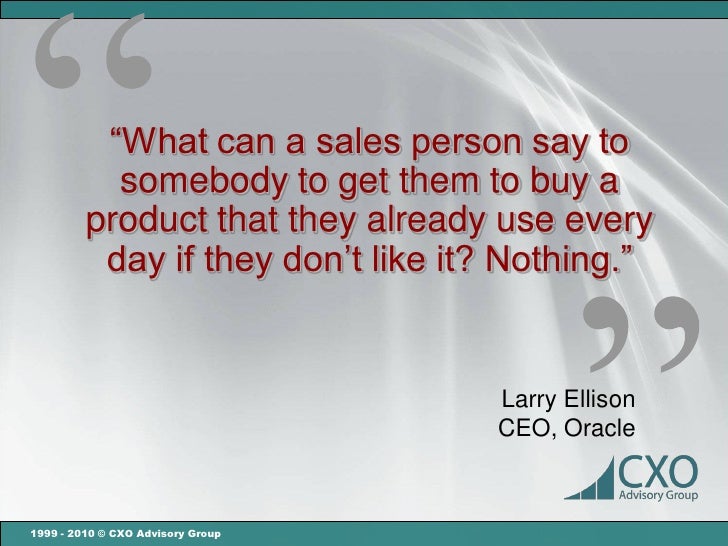 “What can a sales person say to somebody to get them to buy a product that they already use every day if they don’t like it? Nothing.”

Larry Ellison
CEO, Oracle

CXO
Advisory Group

1999 - 2010 © CXO Advisory Group